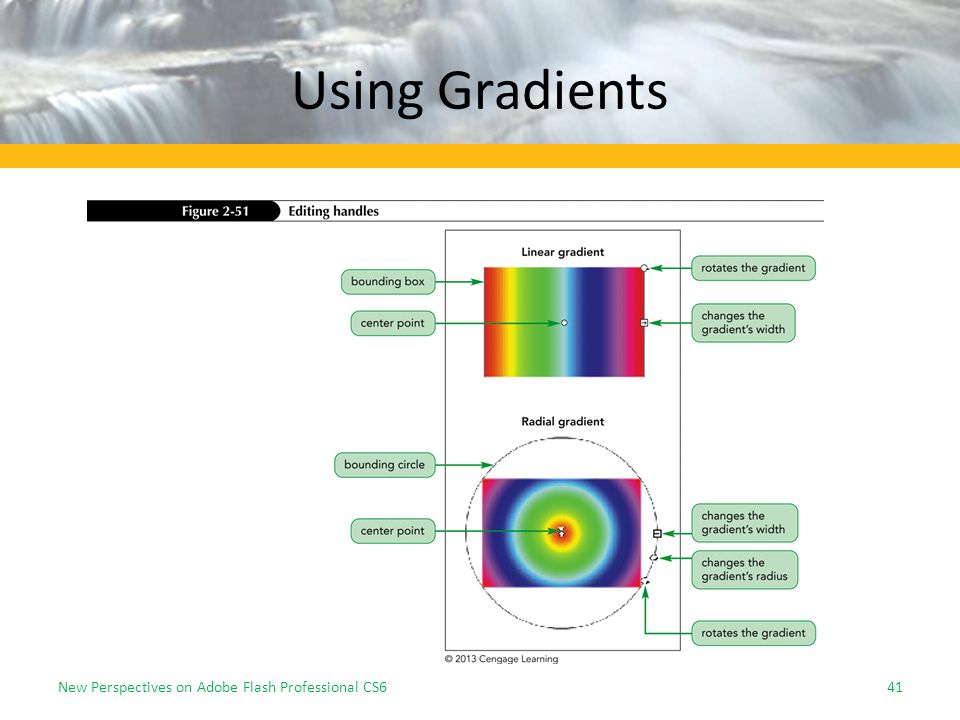 Using Gradients

Figure 2-51 Editing handles

Linear gradient

bounding box

center point

rotates the gradient

changes the gradient's width

Radial gradient

bounding circle

center point

changes the gradient's width

changes the gradient's radius

rotates the gradient

© 2013 Cengage Learning

New Perspectives on Adobe Flash Professional CS6

41